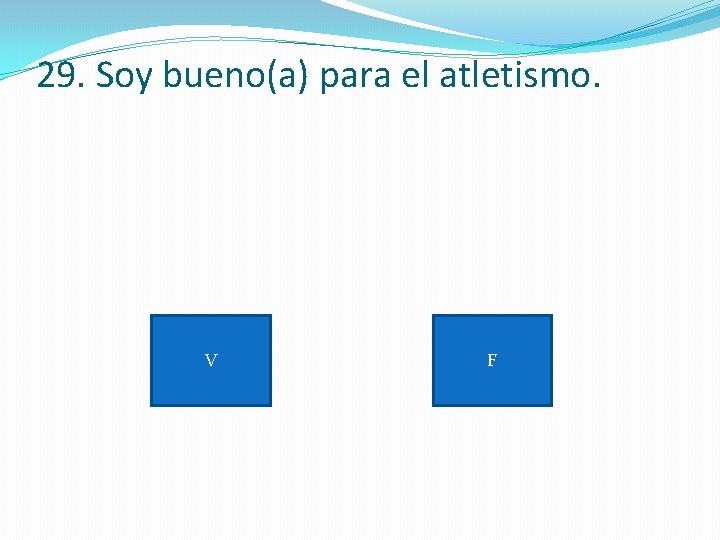 29. Soy bueno(a) para el atletismo.

V

F